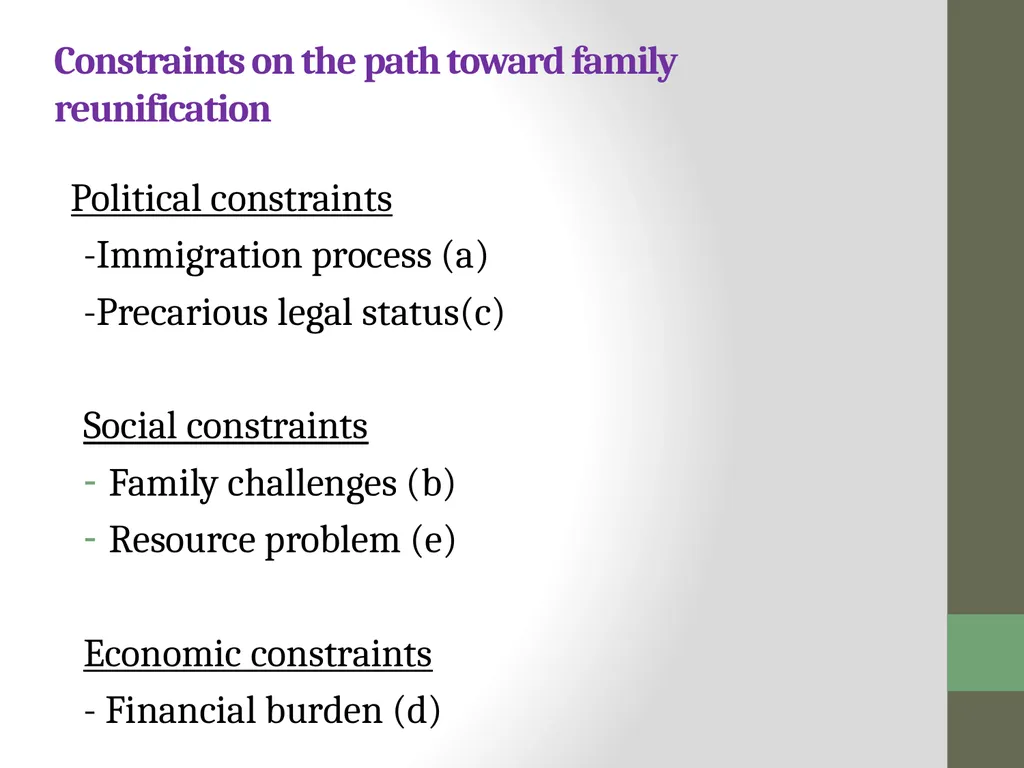 Constraints on the path toward family reunification

Political constraints

-Immigration process (a)

-Precarious legal status(c)

Social constraints

- Family challenges (b)
- Resource problem (e)

Economic constraints

- Financial burden (d)